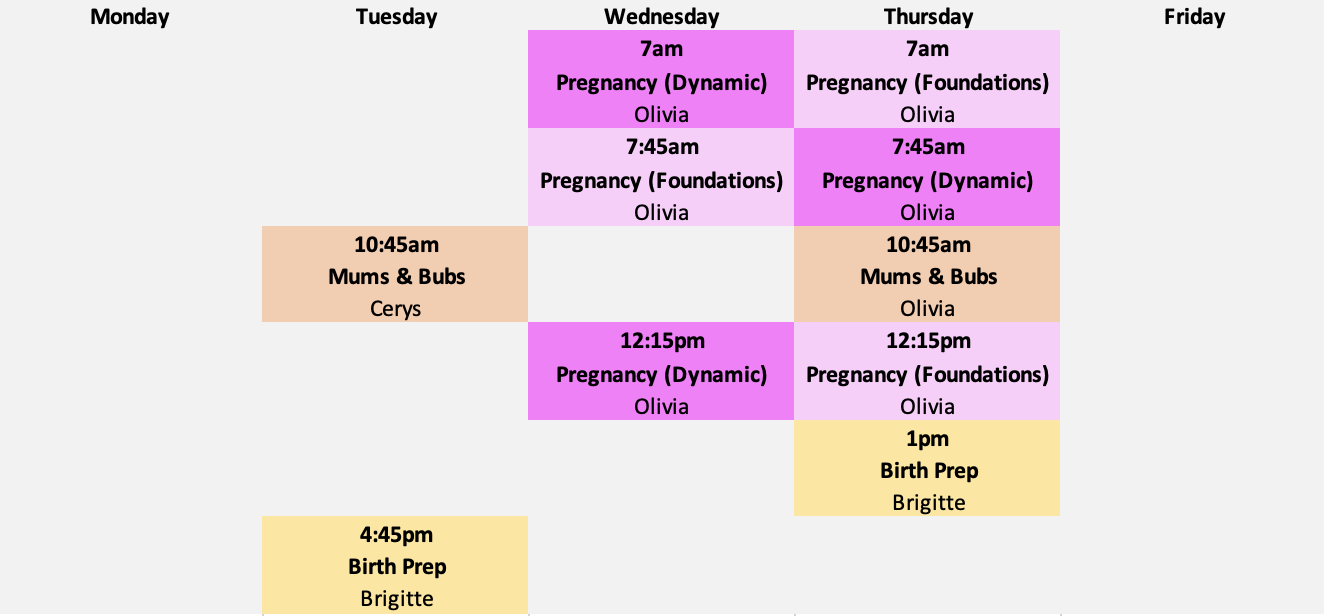 | Monday | Tuesday | Wednesday | Thursday | Friday |
|---|---|---|---|---|
| | | 7am Pregnancy (Dynamic) Olivia | 7am Pregnancy (Foundations) Olivia | |
| | | 7:45am Pregnancy (Foundations) Olivia | 7:45am Pregnancy (Dynamic) Olivia | |
| | 10:45am Mums & Bubs Cerys | | 10:45am Mums & Bubs Olivia | |
| | | 12:15pm Pregnancy (Dynamic) Olivia | 12:15pm Pregnancy (Foundations) Olivia | |
| | | | 1pm Birth Prep Brigitte | |
| | 4:45pm Birth Prep Brigitte | | | |